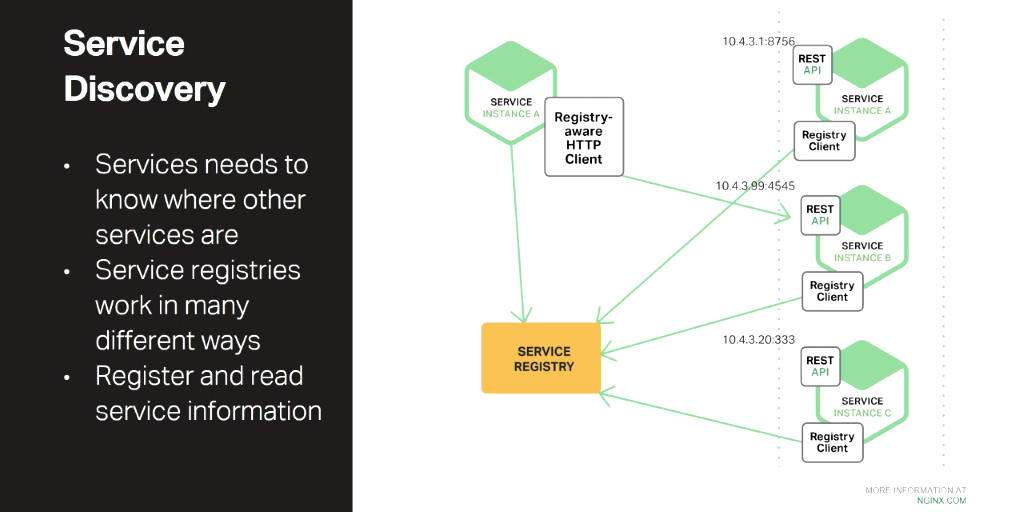 Service Discovery

• Services needs to know where other services are
• Service registries work in many different ways
• Register and read service information

SERVICE
INSTANCE A

Registry-aware HTTP Client

10.4.3.1:8756

REST
API

SERVICE
INSTANCE A

Registry Client

10.4.3.99:4545

REST
API

SERVICE
INSTANCE B

Registry Client

SERVICE REGISTRY

10.4.3.20:333

REST
API

SERVICE
INSTANCE C

Registry Client

MORE INFORMATION AT
NGINX.COM